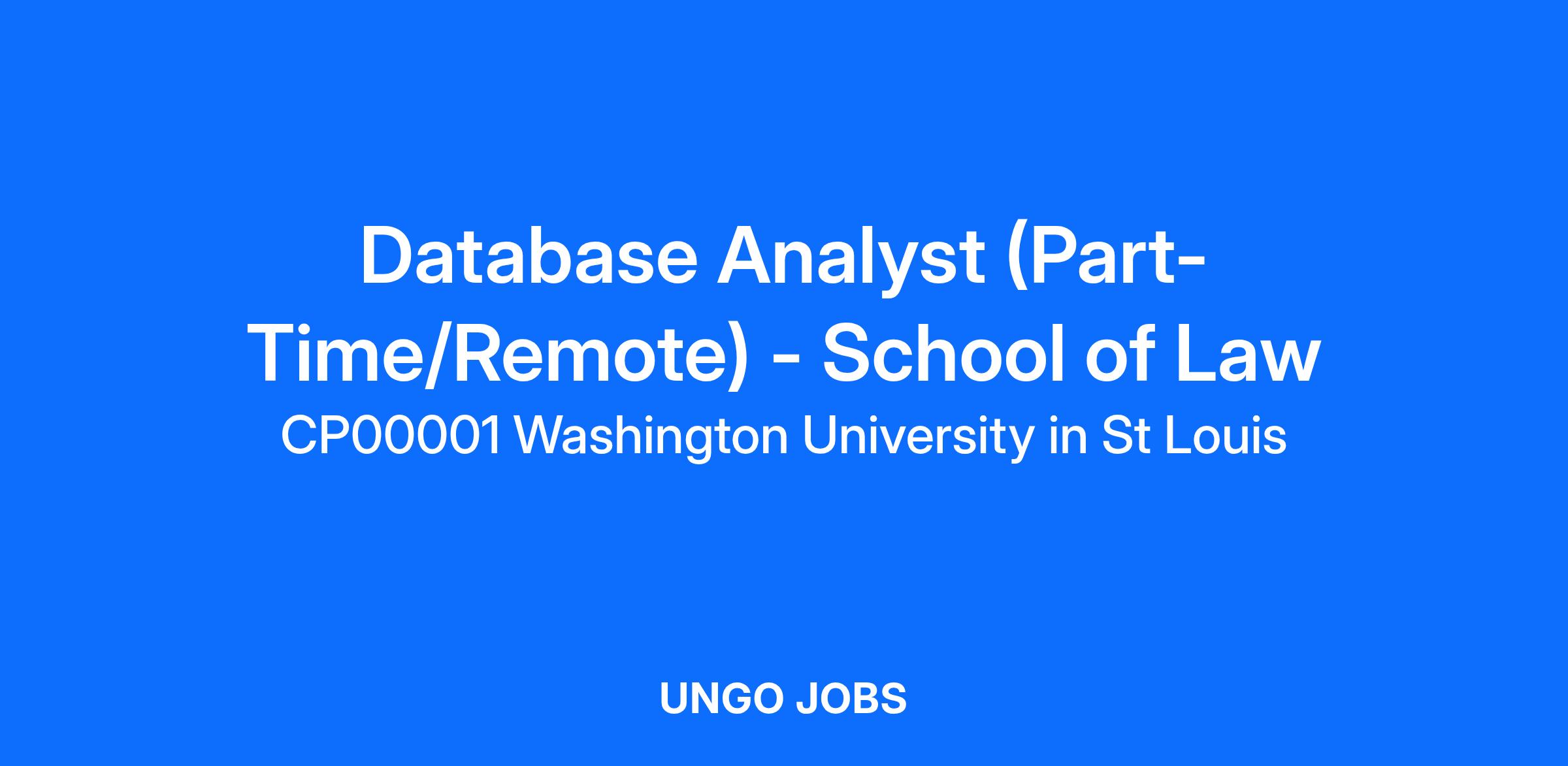 Database Analyst (Part-Time/Remote) - School of Law
CP00001 Washington University in St Louis

UNGO JOBS